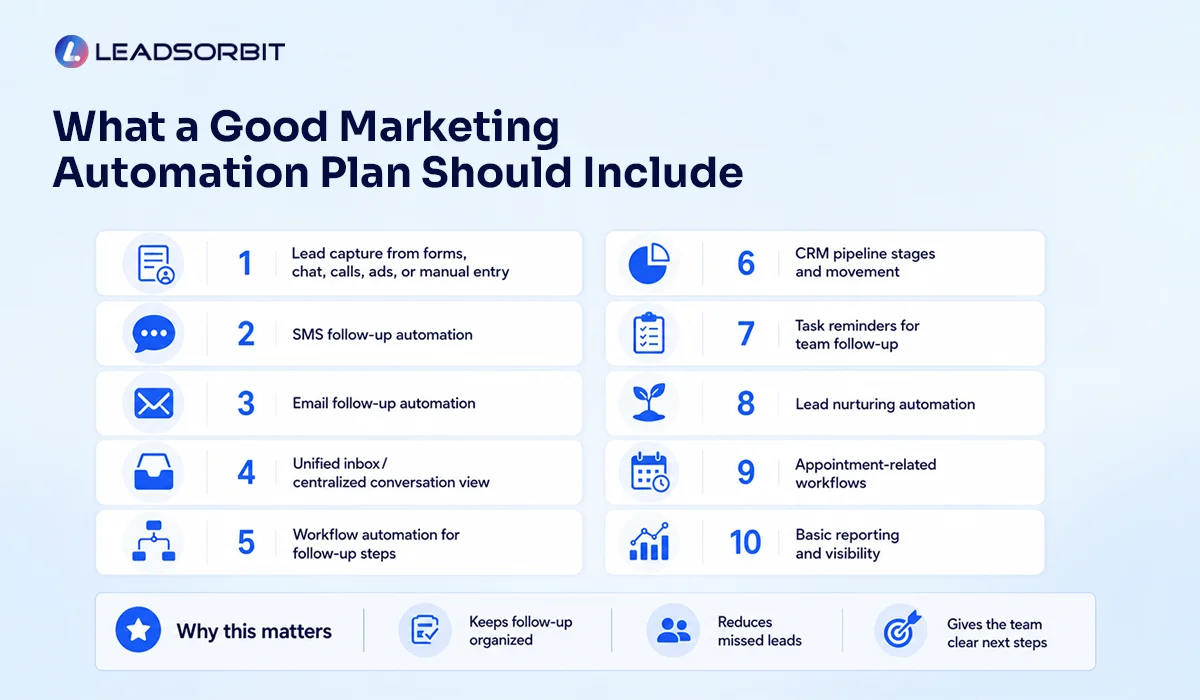 LEADSORBIT

What a Good Marketing Automation Plan Should Include

1 Lead capture from forms, chat, calls, ads, or manual entry

2 SMS follow-up automation

3 Email follow-up automation

4 Unified inbox / centralized conversation view

5 Workflow automation for follow-up steps

6 CRM pipeline stages and movement

7 Task reminders for team follow-up

8 Lead nurturing automation

9 Appointment-related workflows

10 Basic reporting and visibility

Why this matters

Keeps follow-up organized

Reduces missed leads

Gives the team clear next steps